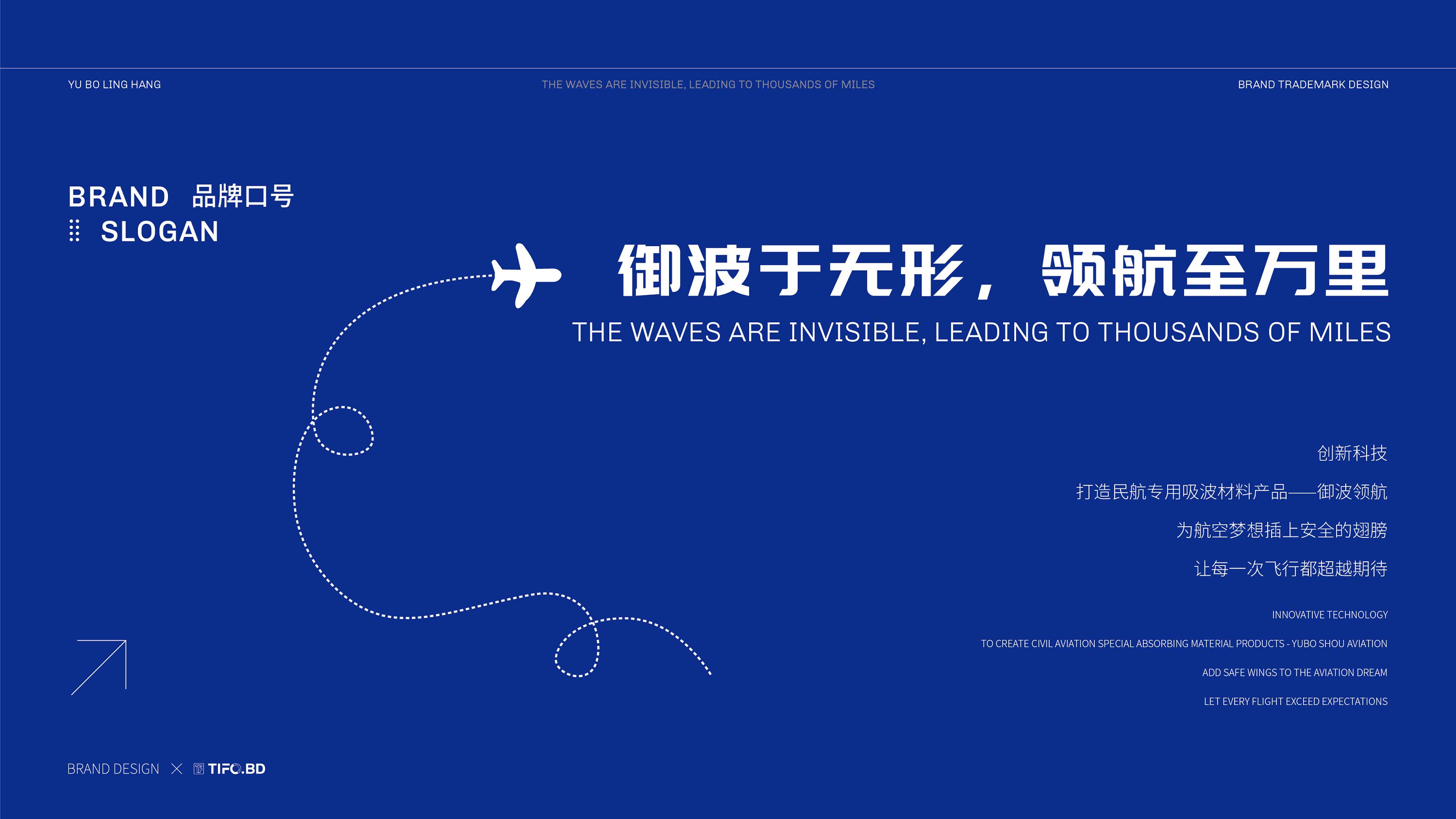 YU BO LING HANG

THE WAVES ARE INVISIBLE, LEADING TO THOUSANDS OF MILES

BRAND TRADEMARK DESIGN

BRAND 品牌口号
SLOGAN

御波于无形，领航至万里
THE WAVES ARE INVISIBLE, LEADING TO THOUSANDS OF MILES

创新科技

打造民航专用吸波材料产品——御波领航

为航空梦想插上安全的翅膀

让每一次飞行都超越期待

INNOVATIVE TECHNOLOGY

TO CREATE CIVIL AVIATION SPECIAL ABSORBING MATERIAL PRODUCTS - YUBO SHOU AVIATION

ADD SAFE WINGS TO THE AVIATION DREAM

LET EVERY FLIGHT EXCEED EXPECTATIONS

BRAND DESIGN × TIFO.BD